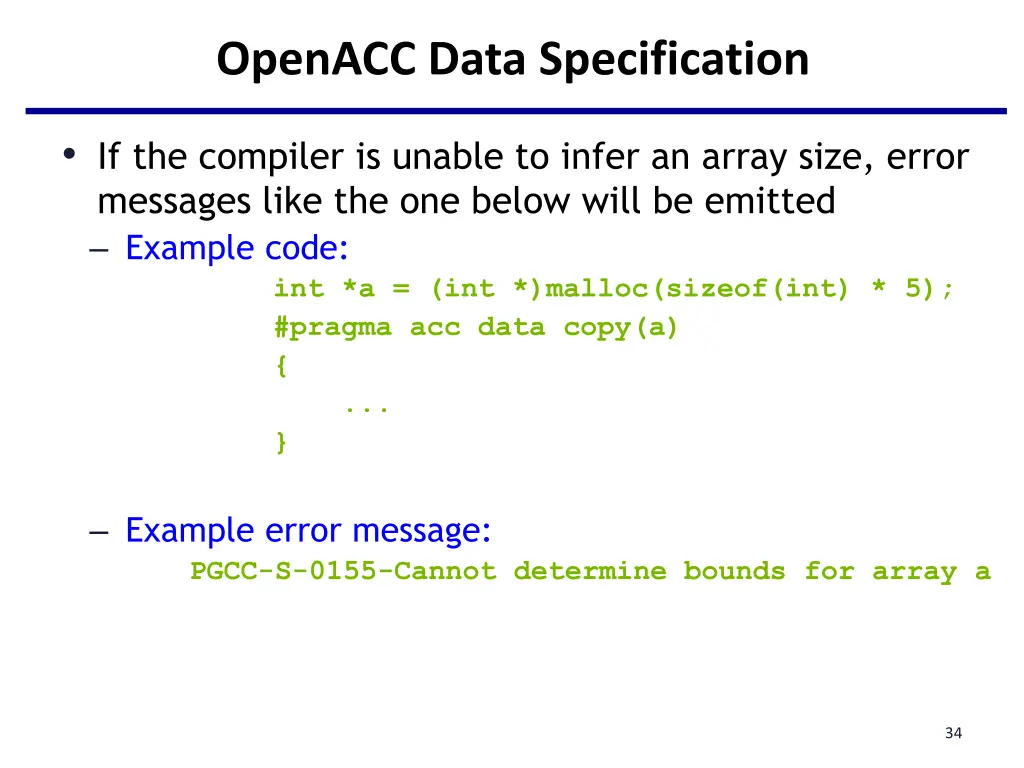 OpenACC Data Specification

• If the compiler is unable to infer an array size, error messages like the one below will be emitted

– Example code:

int *a = (int *)malloc(sizeof(int) * 5);
#pragma acc data copy(a)
{
    ...
}

– Example error message:

PGCC-S-0155-Cannot determine bounds for array a

34